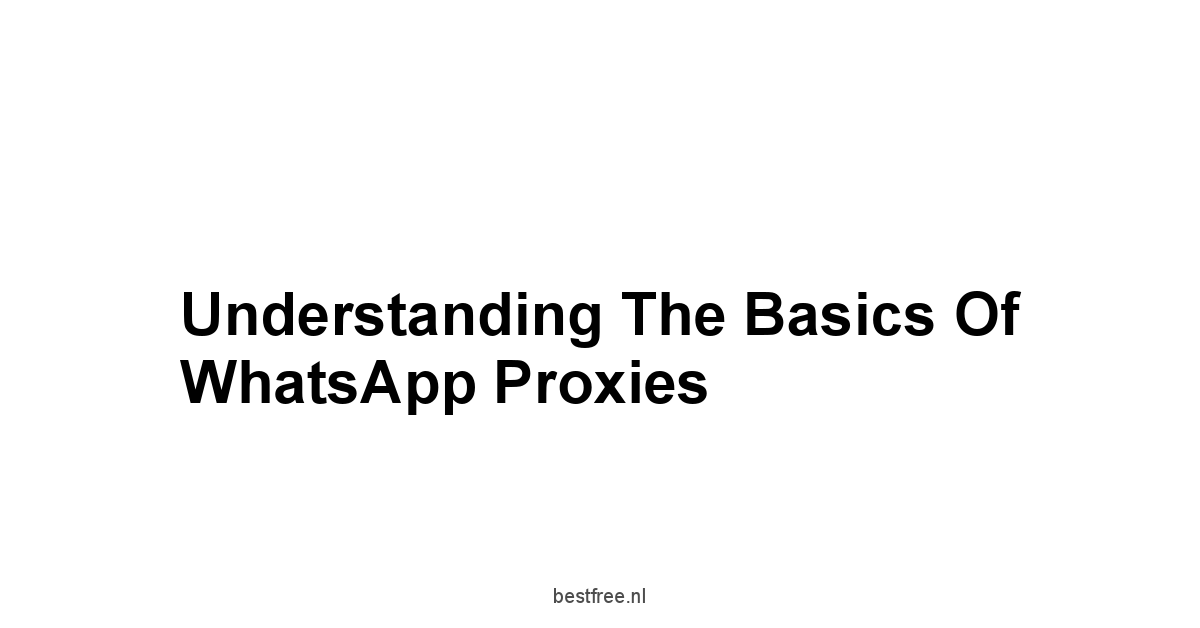 Understanding The Basics Of WhatsApp Proxies

bestfree.nl